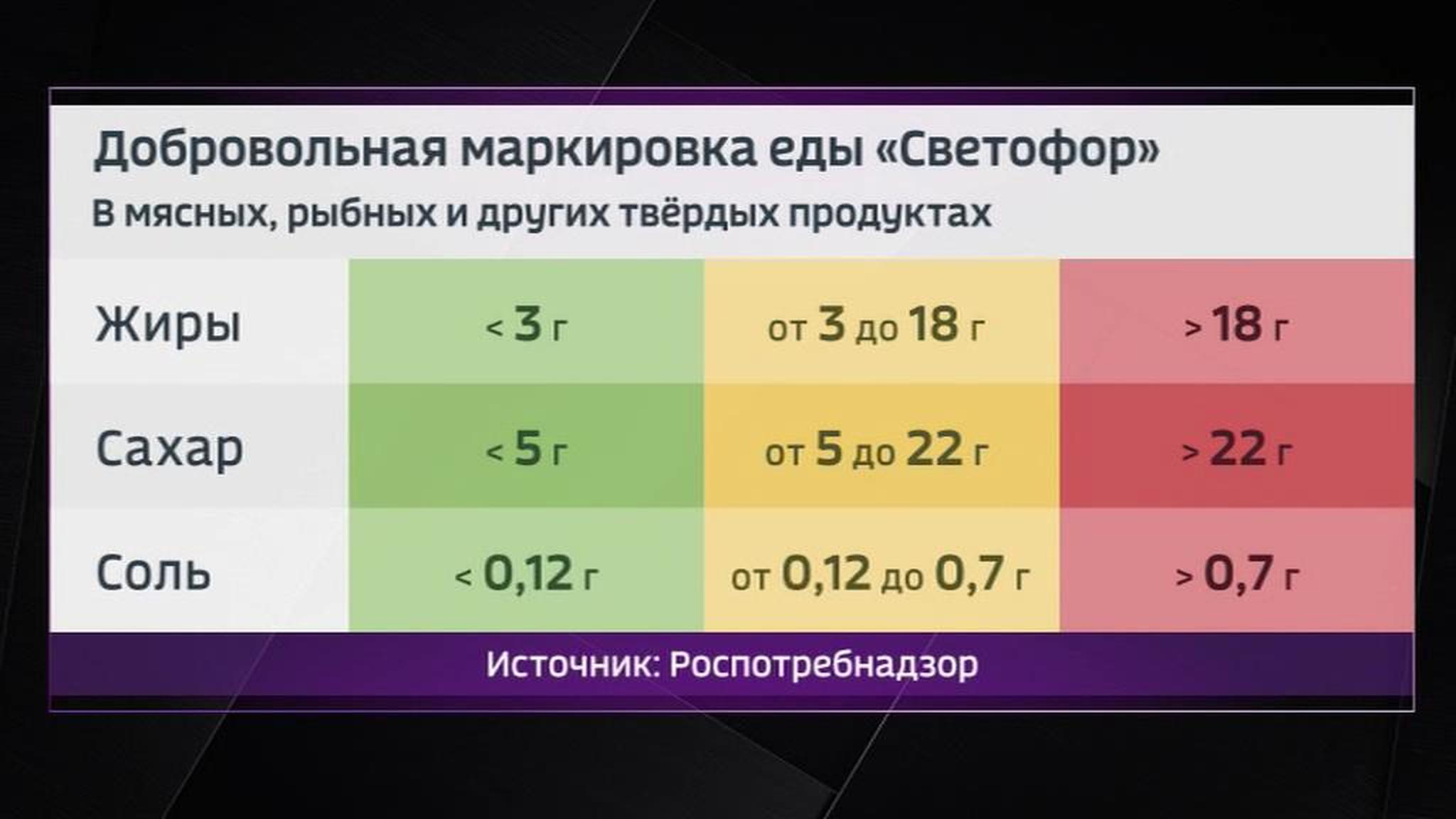 Добровольная маркировка еды «Светофор»

В мясных, рыбных и других твёрдых продуктах

| | | | |
|---|---|---|---|
| Жиры | < 3 г | от 3 до 18 г | > 18 г |
| Сахар | < 5 г | от 5 до 22 г | > 22 г |
| Соль | < 0,12 г | от 0,12 до 0,7 г | > 0,7 г |

Источник: Роспотребнадзор